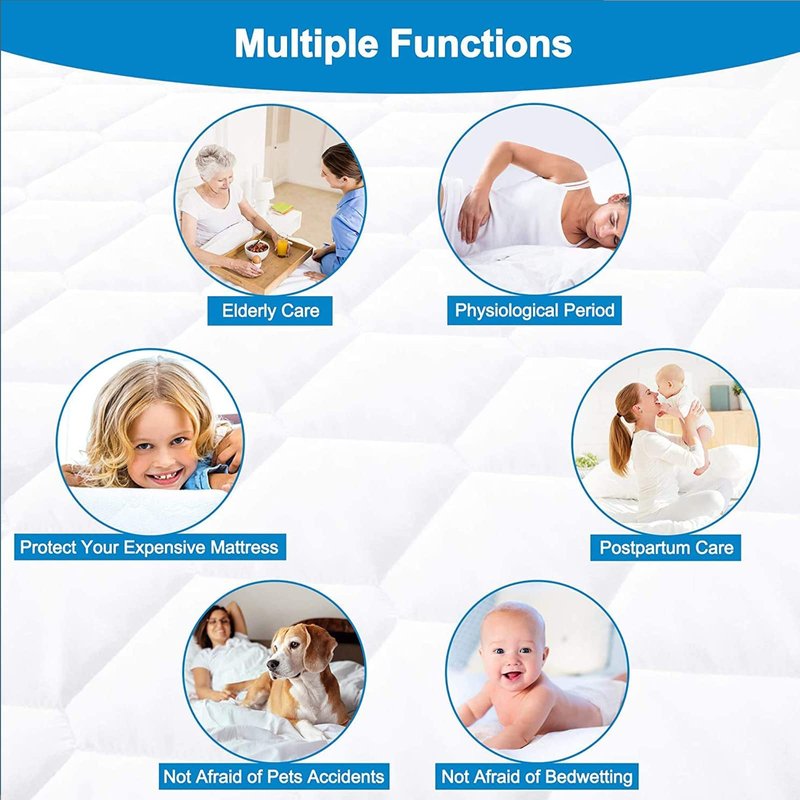 Multiple Functions

Elderly Care

Physiological Period

Protect Your Expensive Mattress

Postpartum Care

Not Afraid of Pets Accidents

Not Afraid of Bedwetting